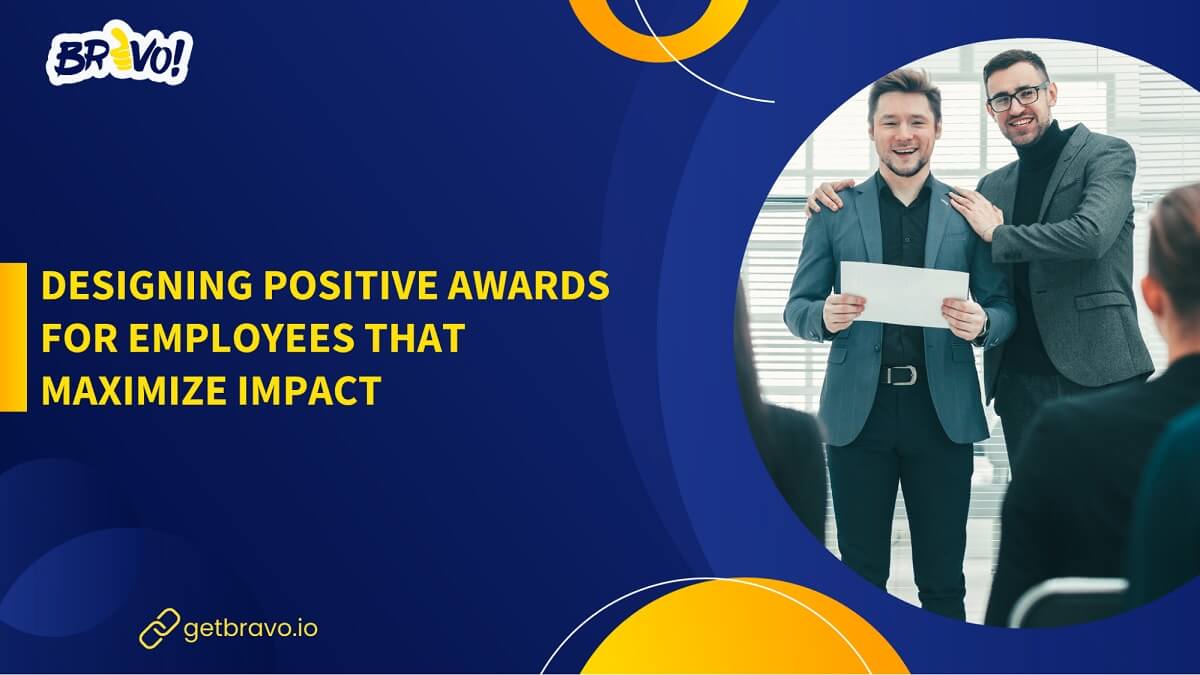 BRAVO!

DESIGNING POSITIVE AWARDS FOR EMPLOYEES THAT MAXIMIZE IMPACT

getbravo.io